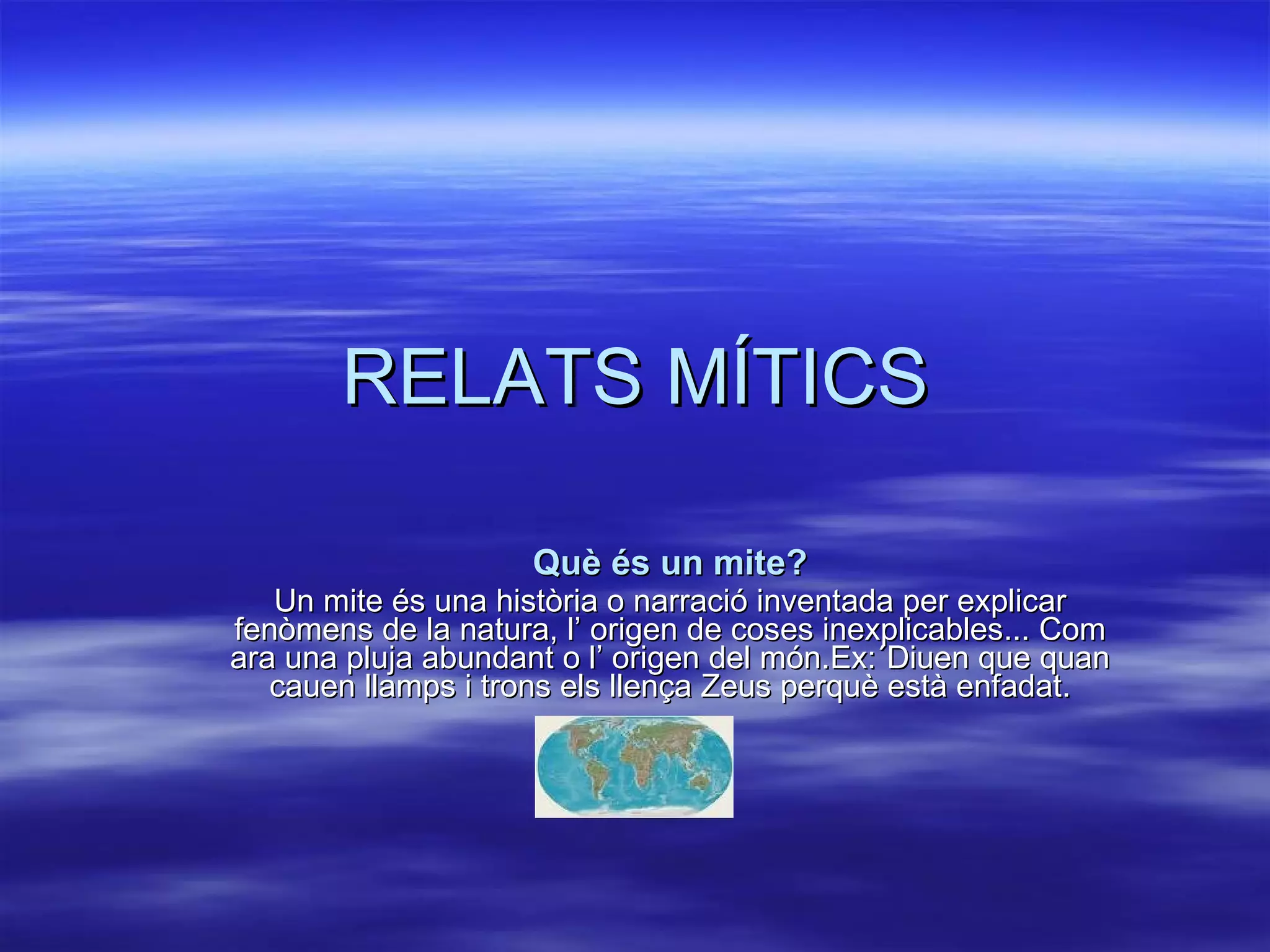 RELATS MÍTICS

Què és un mite?
Un mite és una història o narració inventada per explicar fenòmens de la natura, l’ origen de coses inexplicables... Com ara una pluja abundant o l’ origen del món.Ex: Diuen que quan cauen llamps i trons els llença Zeus perquè està enfadat.